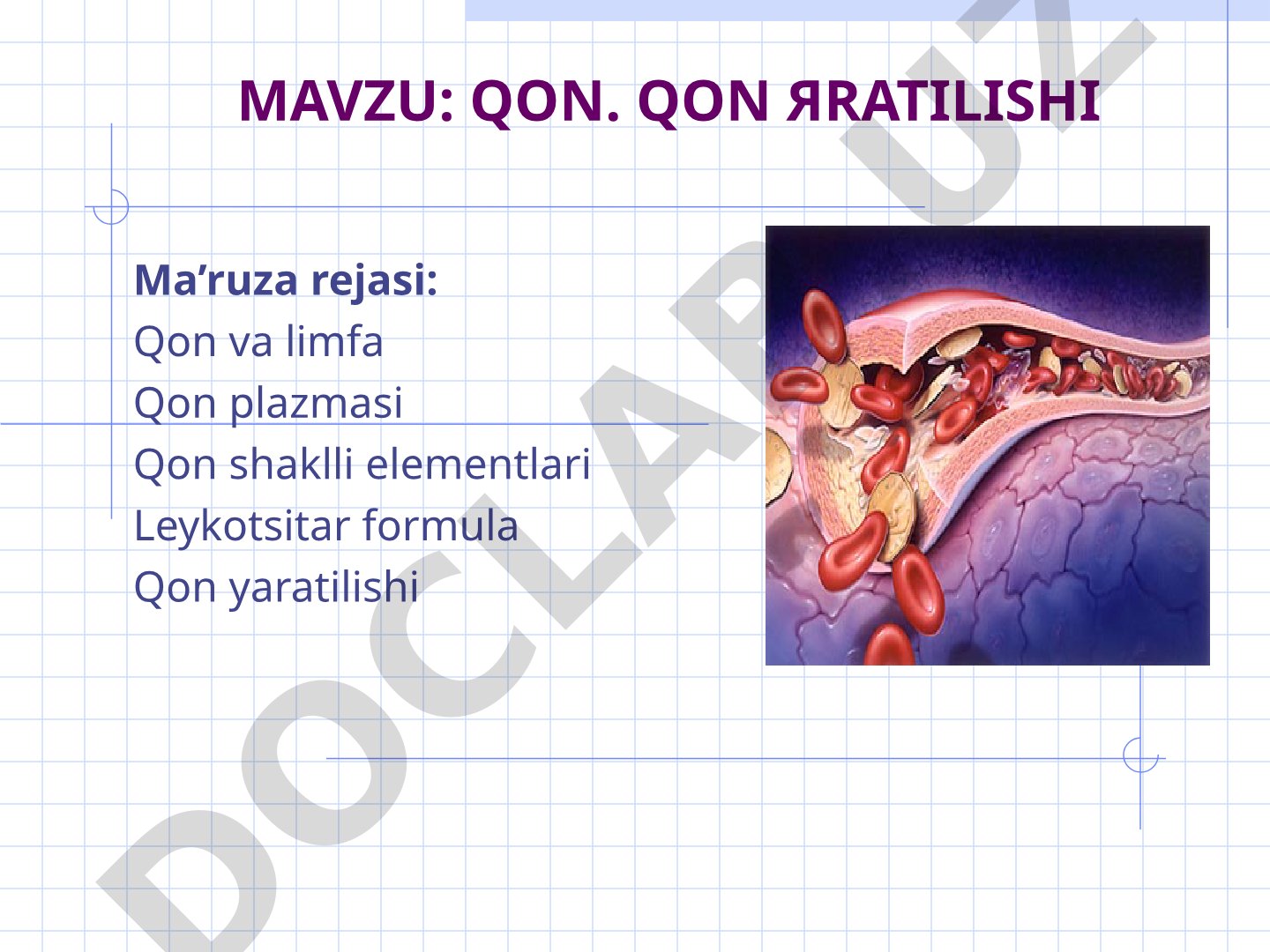 MAVZU: QON. QON ЯRATILISHI

Ma’ruza rejasi:
Qon va limfa
Qon plazmasi
Qon shaklli elementlari
Leykotsitar formula
Qon yaratilishi

DOCLAR.UZ